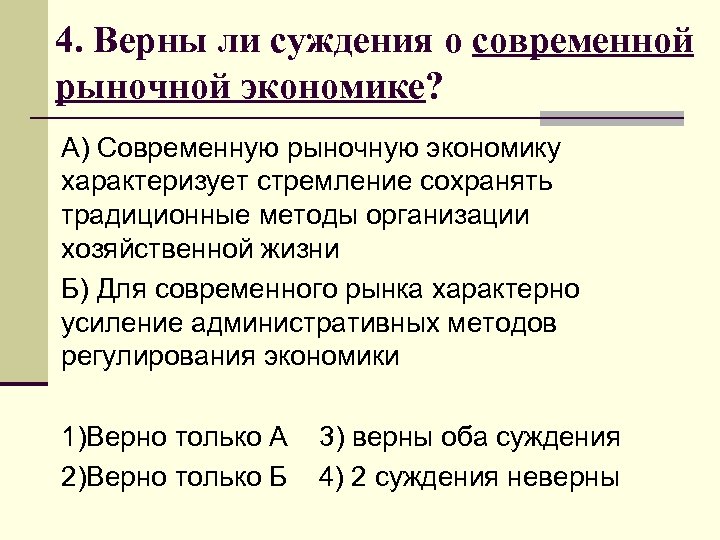 4. Верны ли суждения о современной рыночной экономике?

А) Современную рыночную экономику характеризует стремление сохранять традиционные методы организации хозяйственной жизни

Б) Для современного рынка характерно усиление административных методов регулирования экономики

1)Верно только А   3) верны оба суждения
2)Верно только Б   4) 2 суждения неверны